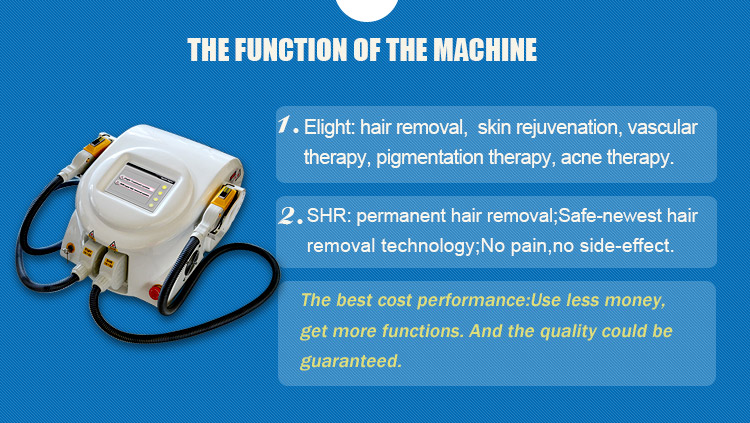 THE FUNCTION OF THE MACHINE

1. Elight: hair removal, skin rejuvenation, vascular therapy, pigmentation therapy, acne therapy.

2. SHR: permanent hair removal;Safe-newest hair removal technology;No pain,no side-effect.

The best cost performance:Use less money, get more functions. And the quality could be guaranteed.